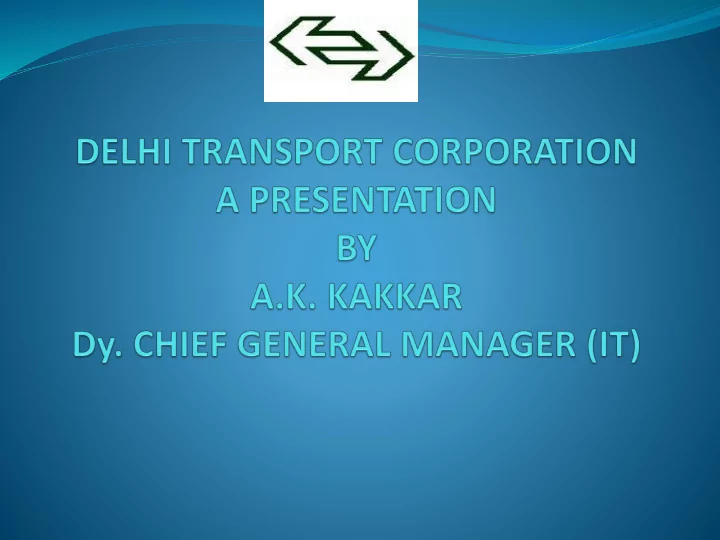 DELHI TRANSPORT CORPORATION
A PRESENTATION
BY
A.K. KAKKAR
Dy. CHIEF GENERAL MANAGER (IT)